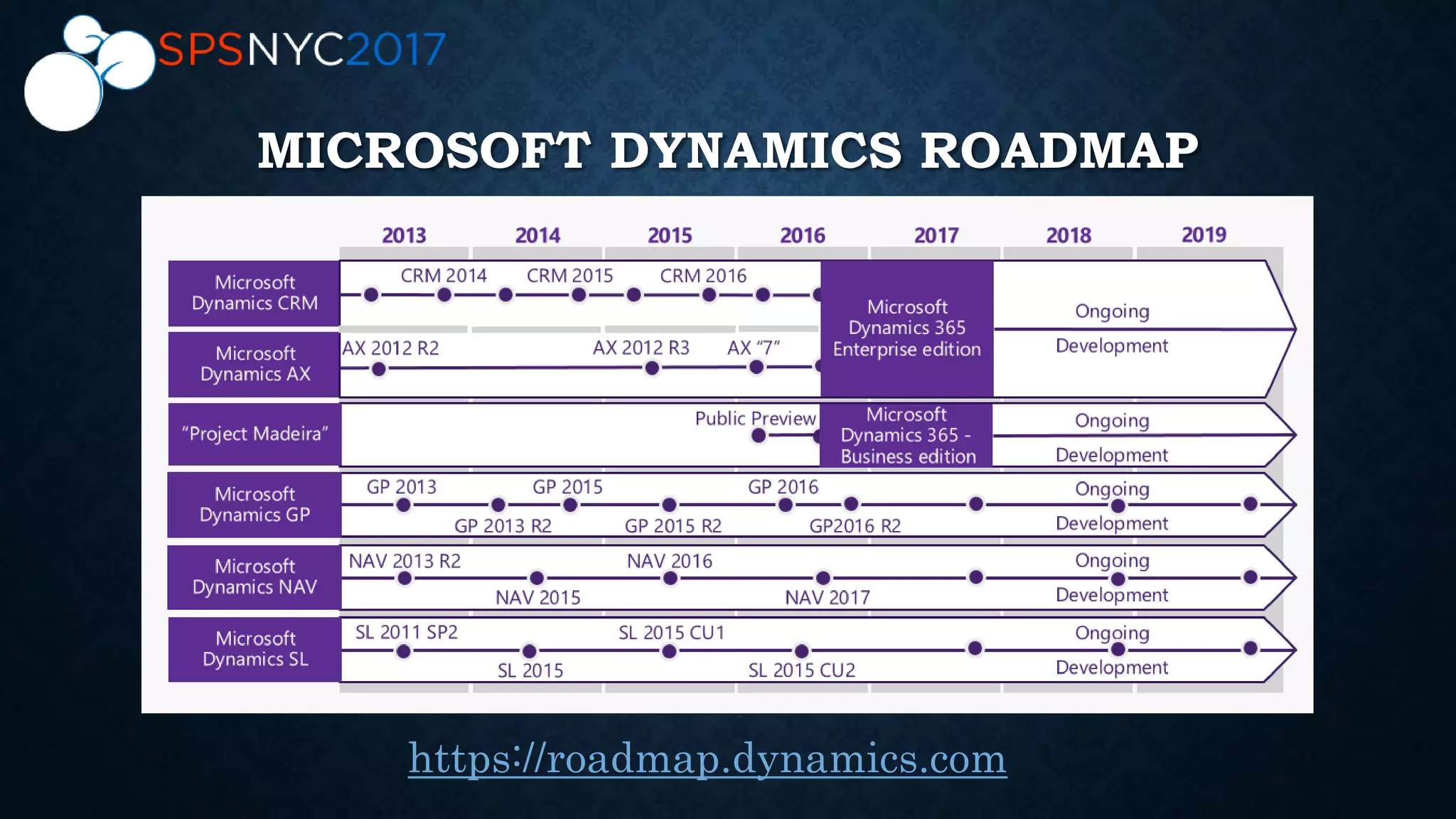 SPSNYC2017

MICROSOFT DYNAMICS ROADMAP

2013 2014 2015 2016 2017 2018 2019

Microsoft Dynamics CRM

CRM 2014 CRM 2015 CRM 2016

Microsoft Dynamics AX

AX 2012 R2 AX 2012 R3 AX "7"

Microsoft Dynamics 365 Enterprise edition

Ongoing Development

"Project Madeira"

Public Preview

Microsoft Dynamics 365 - Business edition

Ongoing Development

Microsoft Dynamics GP

GP 2013 GP 2015 GP 2016

GP 2013 R2 GP 2015 R2 GP2016 R2

Ongoing Development

Microsoft Dynamics NAV

NAV 2013 R2 NAV 2016

NAV 2015 NAV 2017

Ongoing Development

Microsoft Dynamics SL

SL 2011 SP2 SL 2015 CU1

SL 2015 SL 2015 CU2

Ongoing Development

https://roadmap.dynamics.com